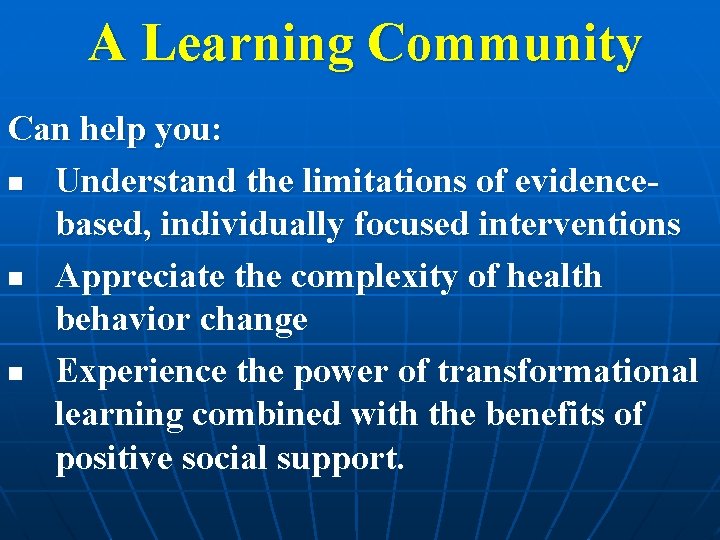 A Learning Community

Can help you:

- Understand the limitations of evidence-based, individually focused interventions
- Appreciate the complexity of health behavior change
- Experience the power of transformational learning combined with the benefits of positive social support.